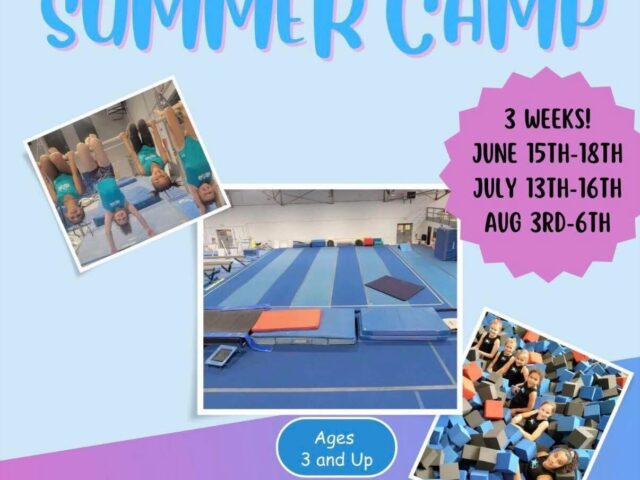 SUMMER CAMP

3 WEEKS!
JUNE 15TH-18TH
JULY 13TH-16TH
AUG 3RD-6TH

Ages 3 and Up